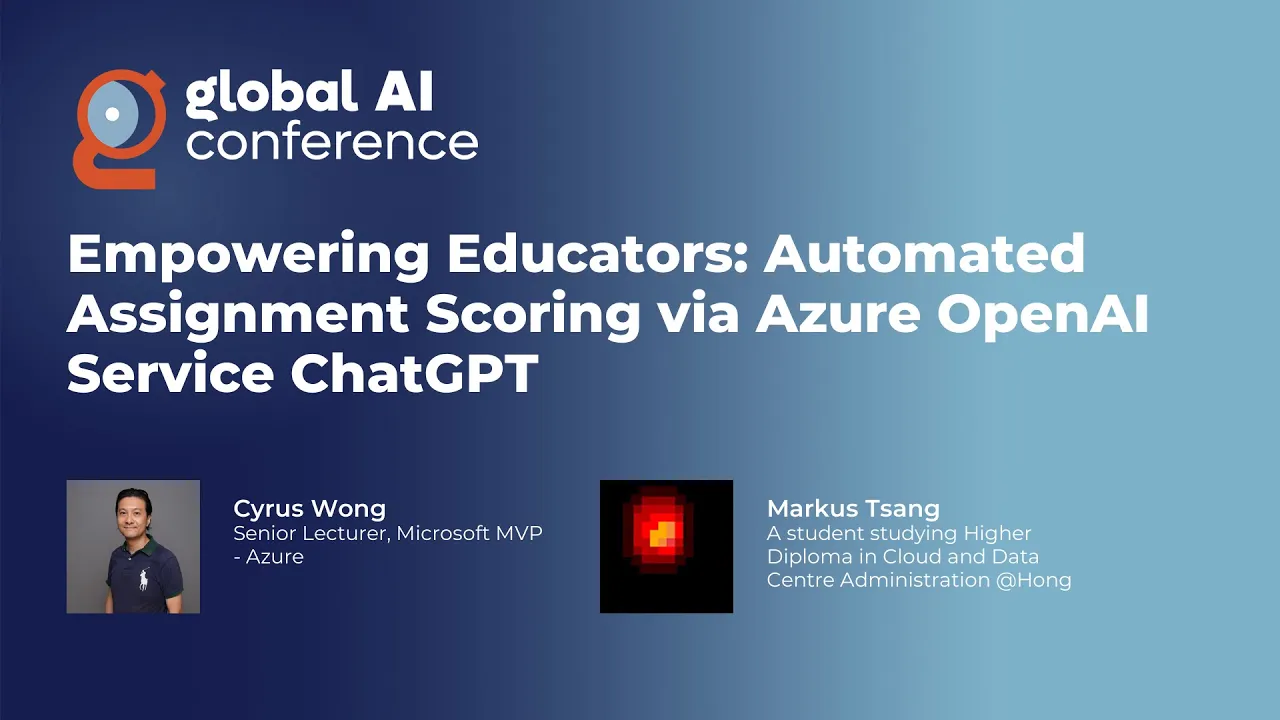 global AI conference

Empowering Educators: Automated Assignment Scoring via Azure OpenAI Service ChatGPT

Cyrus Wong
Senior Lecturer, Microsoft MVP - Azure

Markus Tsang
A student studying Higher Diploma in Cloud and Data Centre Administration @Hong